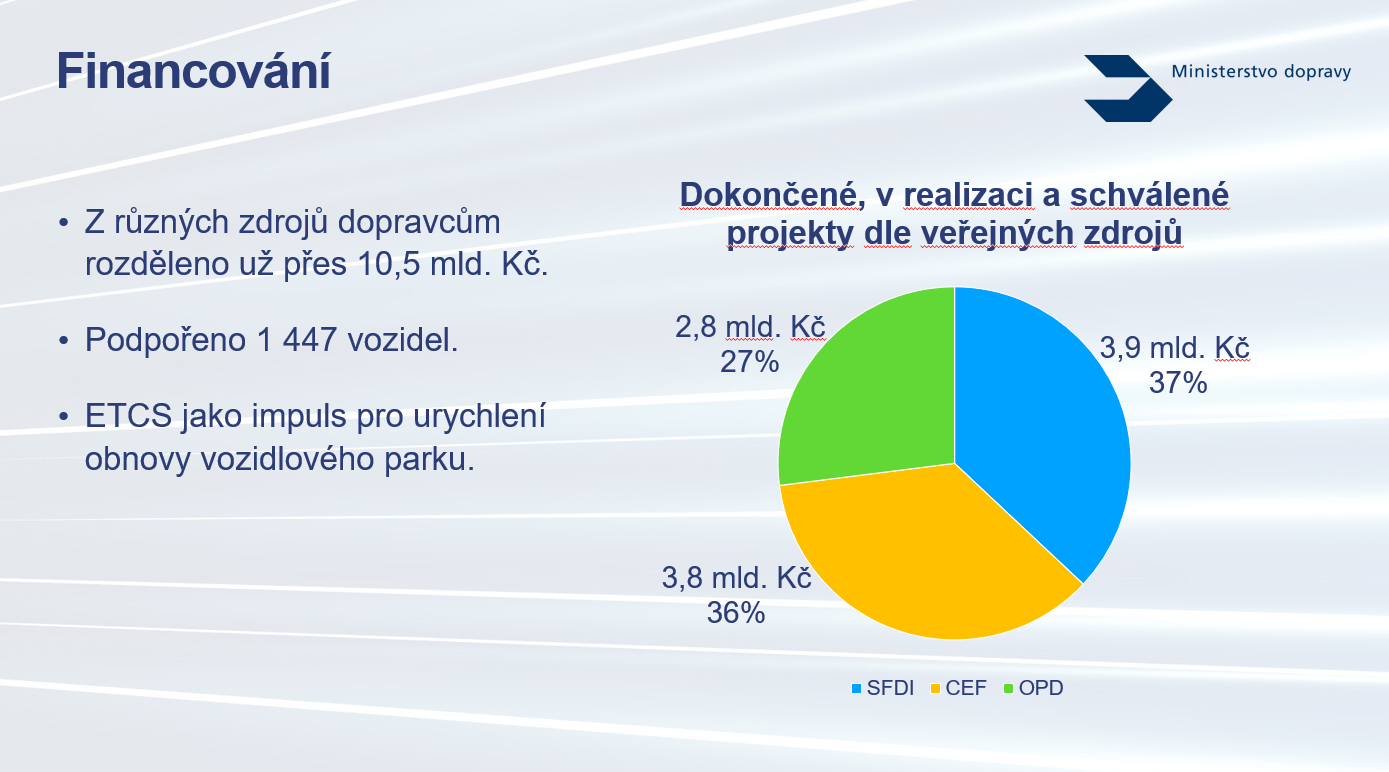 Financování

Ministerstvo dopravy

• Z různých zdrojů dopravcům rozděleno už přes 10,5 mld. Kč.

• Podpořeno 1 447 vozidel.

• ETCS jako impuls pro urychlení obnovy vozidlového parku.

Dokončené, v realizaci a schválené projekty dle veřejných zdrojů

3,9 mld. Kč
37%

3,8 mld. Kč
36%

2,8 mld. Kč
27%

SFDI CEF OPD